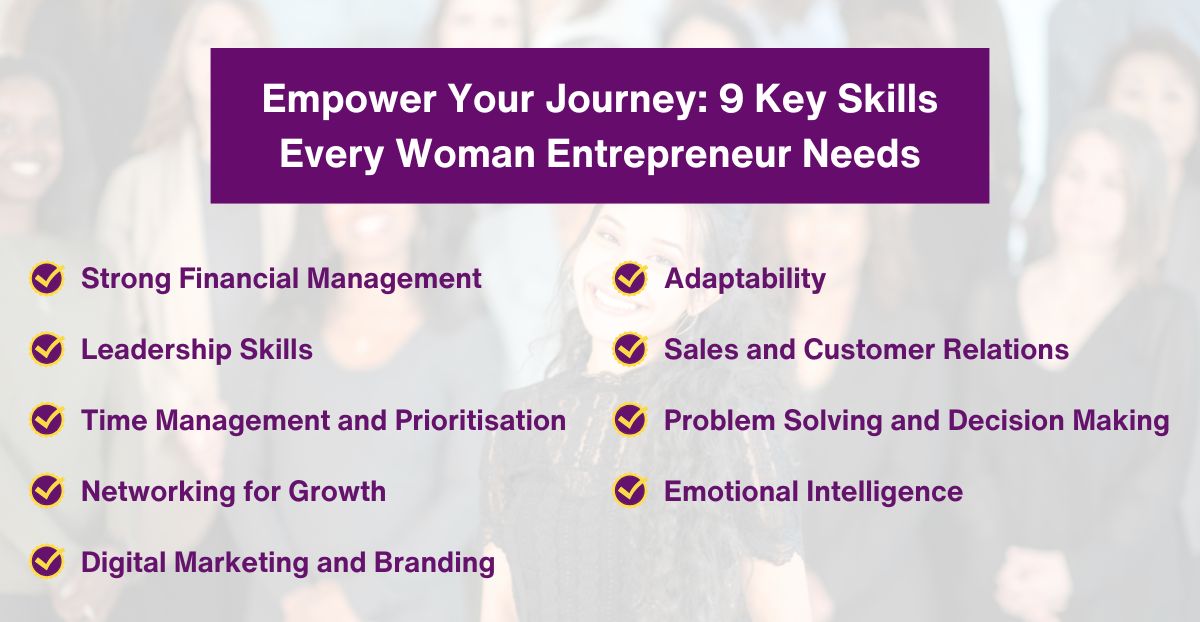 Empower Your Journey: 9 Key Skills Every Woman Entrepreneur Needs

Strong Financial Management

Leadership Skills

Time Management and Prioritisation

Networking for Growth

Digital Marketing and Branding

Adaptability

Sales and Customer Relations

Problem Solving and Decision Making

Emotional Intelligence